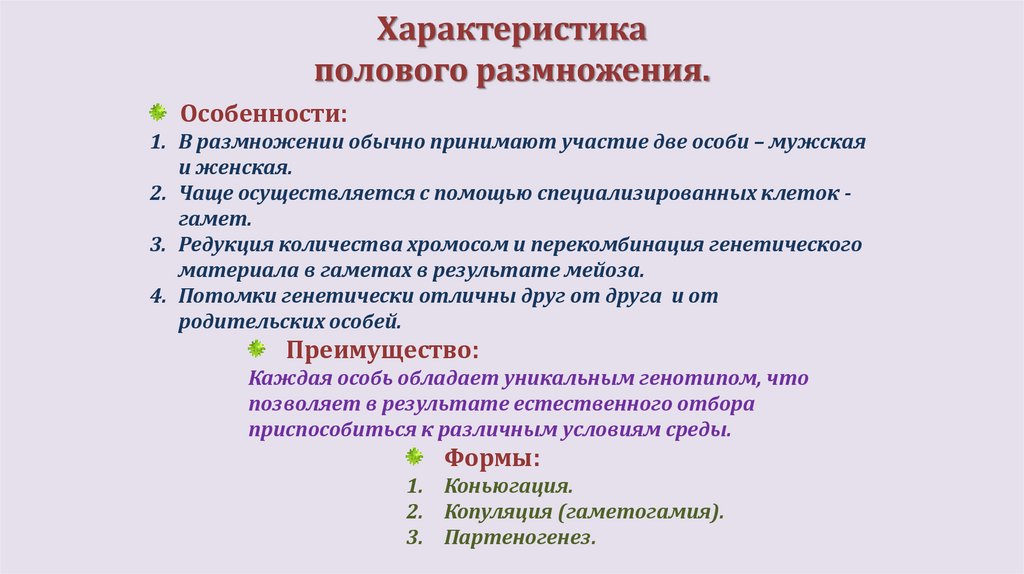 Характеристика полового размножения.

Особенности:

1. В размножении обычно принимают участие две особи – мужская и женская.
2. Чаще осуществляется с помощью специализированных клеток - гамет.
3. Редукция количества хромосом и перекомбинация генетического материала в гаметах в результате мейоза.
4. Потомки генетически отличны друг от друга и от родительских особей.

Преимущество:

Каждая особь обладает уникальным генотипом, что позволяет в результате естественного отбора приспособиться к различным условиям среды.

Формы:

1. Коньюгация.
2. Копуляция (гаметогамия).
3. Партеногенез.